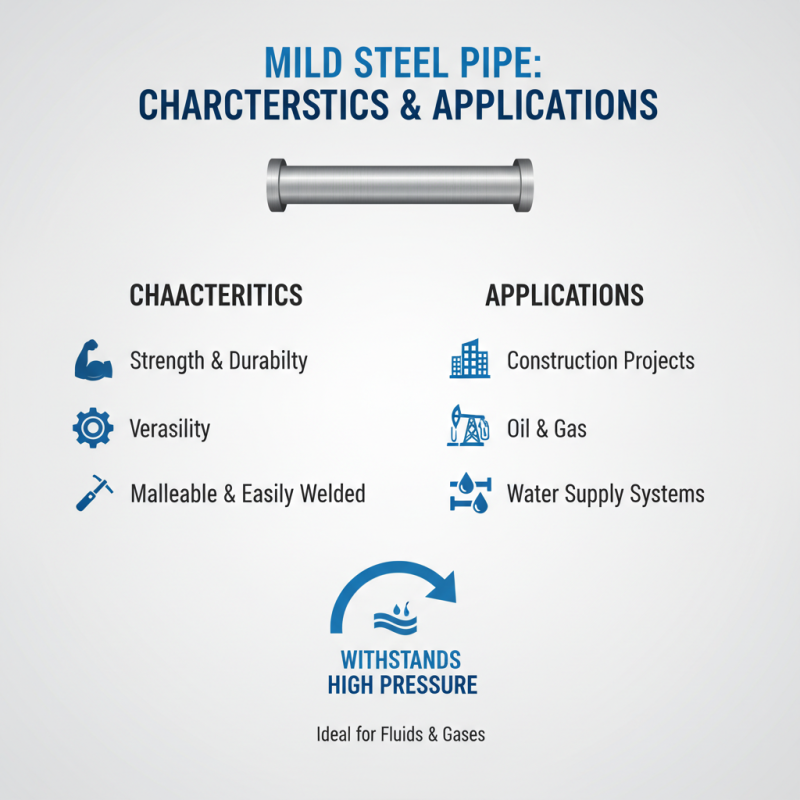 MILD STEEL PIPE:
CHARCTERSTICS & APPLICATIONS

CHAACTERITICS

Strength & Durabilty

Verasility

Malleable & Easily Welded

APPLICATIONS

Construction Projects

Oil & Gas

Water Supply Systems

WITHSTANDS
HIGH PRESSURE

Ideal for Fluids & Gases